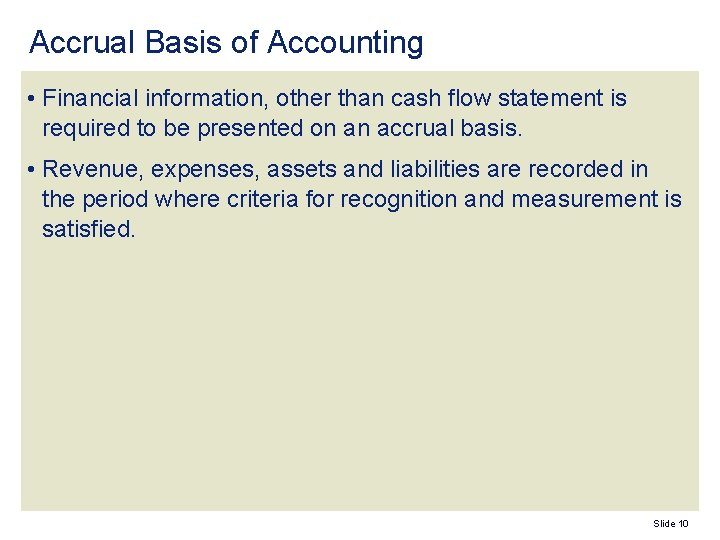 Accrual Basis of Accounting

• Financial information, other than cash flow statement is required to be presented on an accrual basis.

• Revenue, expenses, assets and liabilities are recorded in the period where criteria for recognition and measurement is satisfied.

Slide 10